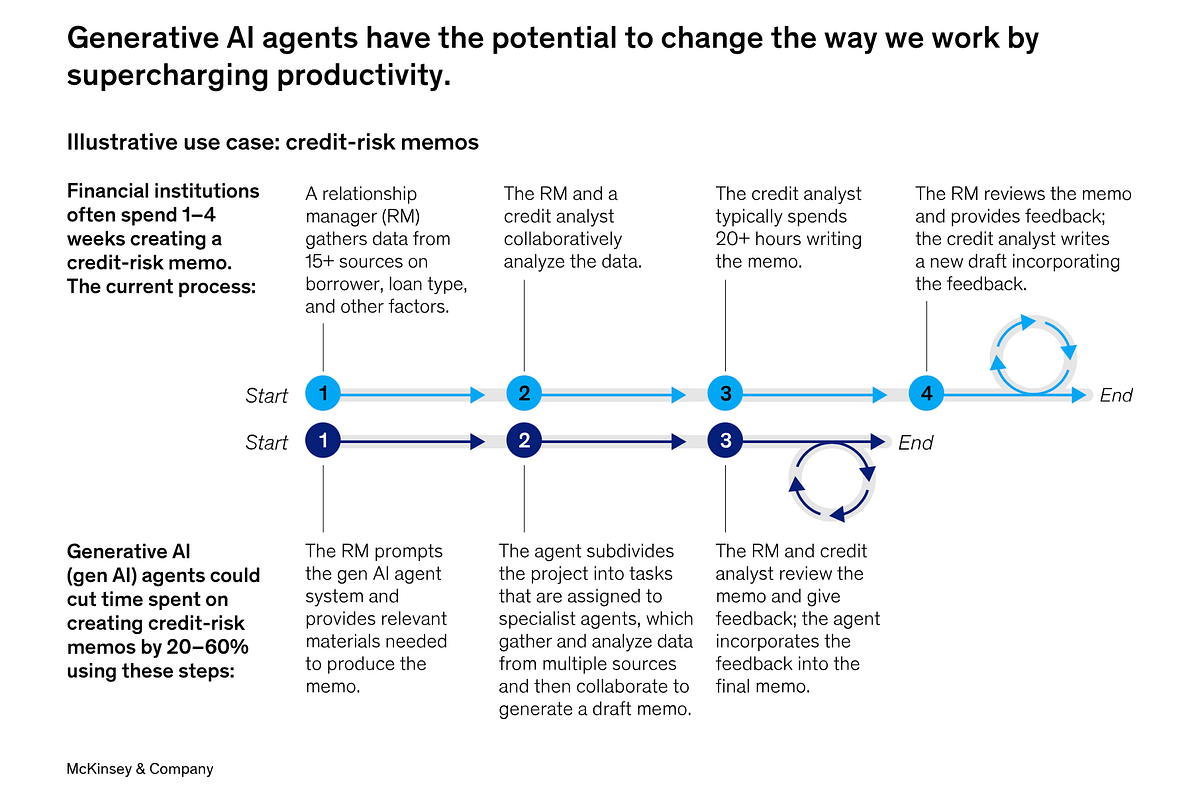 Generative AI agents have the potential to change the way we work by supercharging productivity.

Illustrative use case: credit-risk memos

Financial institutions often spend 1–4 weeks creating a credit-risk memo. The current process:

A relationship manager (RM) gathers data from 15+ sources on borrower, loan type, and other factors.

The RM and a credit analyst collaboratively analyze the data.

The credit analyst typically spends 20+ hours writing the memo.

The RM reviews the memo and provides feedback; the credit analyst writes a new draft incorporating the feedback.

Start 1 2 3 4 End

Start 1 2 3 End

Generative AI (gen AI) agents could cut time spent on creating credit-risk memos by 20–60% using these steps:

The RM prompts the gen AI agent system and provides relevant materials needed to produce the memo.

The agent subdivides the project into tasks that are assigned to specialist agents, which gather and analyze data from multiple sources and then collaborate to generate a draft memo.

The RM and credit analyst review the memo and give feedback; the agent incorporates the feedback into the final memo.

McKinsey & Company